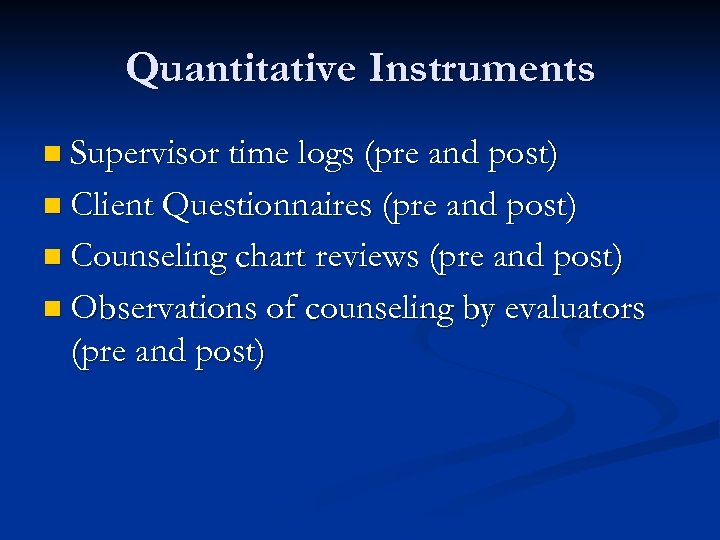 Quantitative Instruments

- Supervisor time logs (pre and post)
- Client Questionnaires (pre and post)
- Counseling chart reviews (pre and post)
- Observations of counseling by evaluators (pre and post)